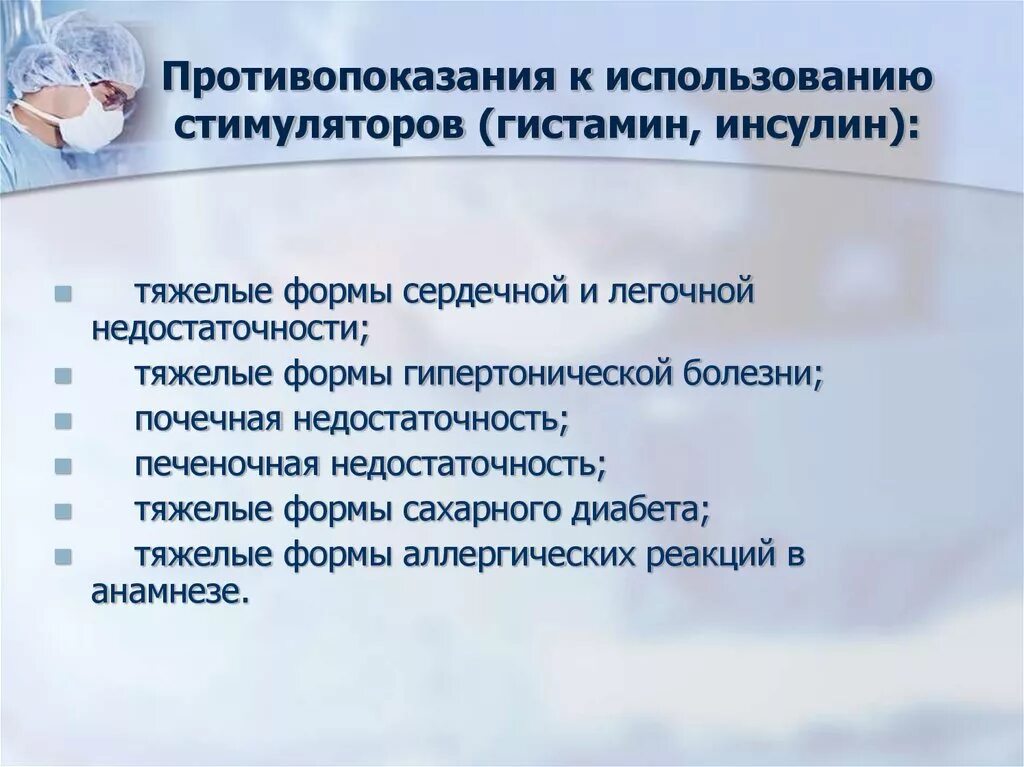 Противопоказания к использованию стимуляторов (гистамин, инсулин):

- тяжелые формы сердечной и легочной недостаточности;
- тяжелые формы гипертонической болезни;
- почечная недостаточность;
- печеночная недостаточность;
- тяжелые формы сахарного диабета;
- тяжелые формы аллергических реакций в анамнезе.